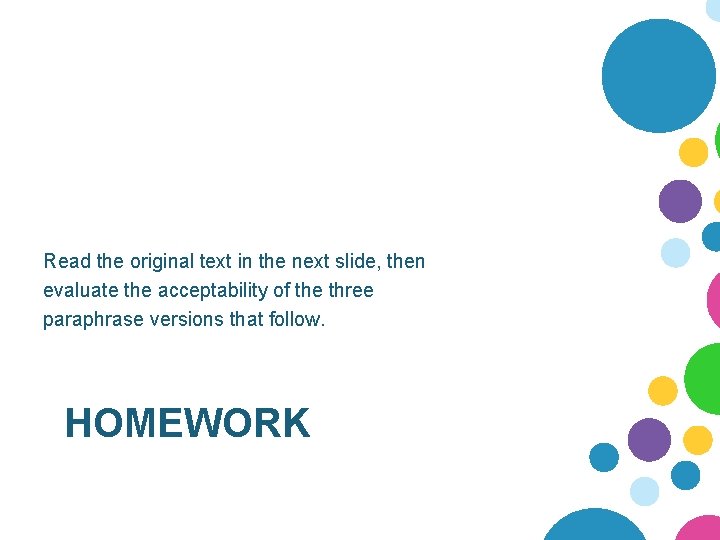 Read the original text in the next slide, then evaluate the acceptability of the three paraphrase versions that follow.

HOMEWORK